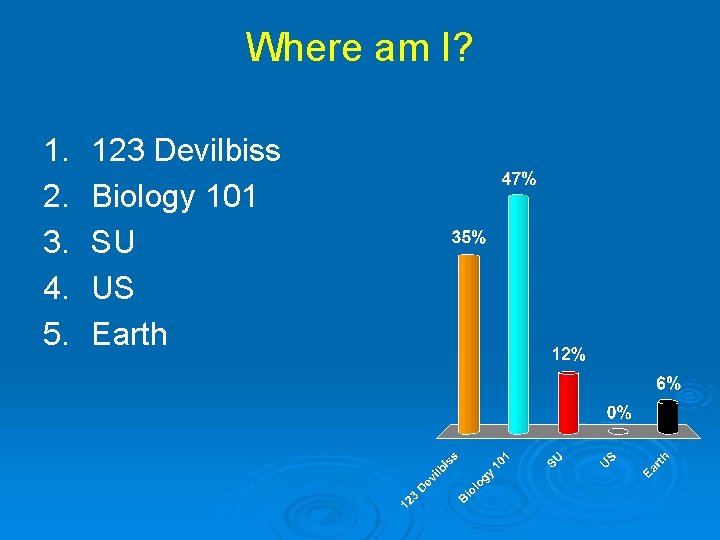 Where am I?

1. 123 Devilbiss
2. Biology 101
3. SU
4. US
5. Earth

35%
47%
12%
0%
6%

123 Devilbiss
Biology 101
SU
US
Earth